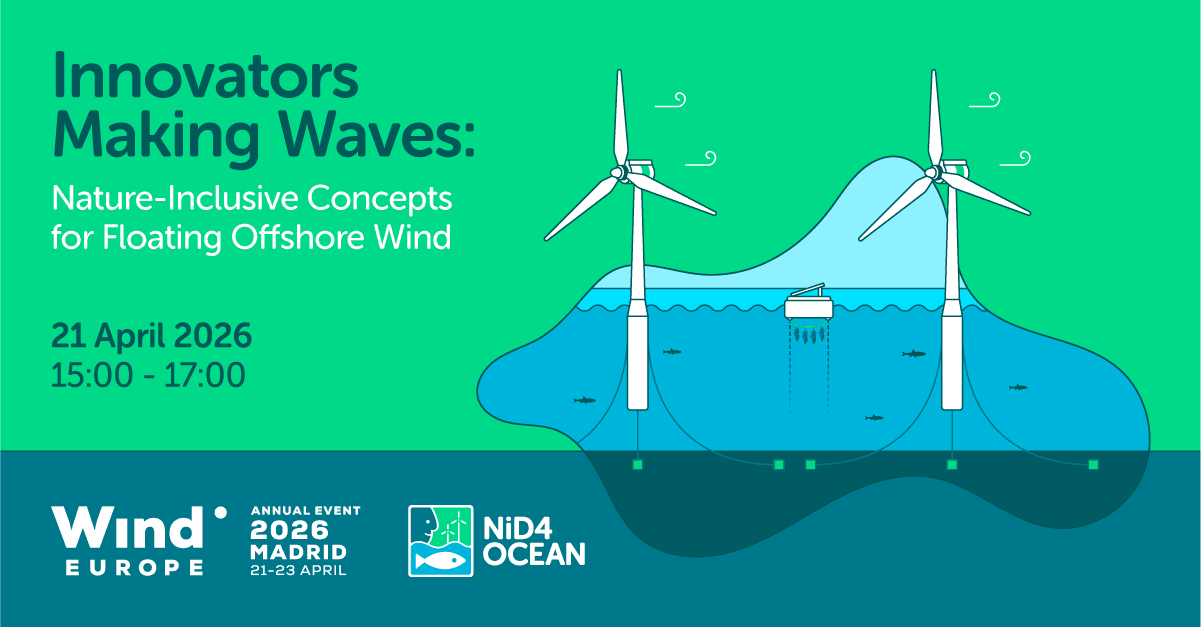 Innovators Making Waves:

Nature-Inclusive Concepts for Floating Offshore Wind

21 April 2026
15:00 - 17:00

Wind EUROPE

ANNUAL EVENT
2026
MADRID
21-23 APRIL

NiD4 OCEAN